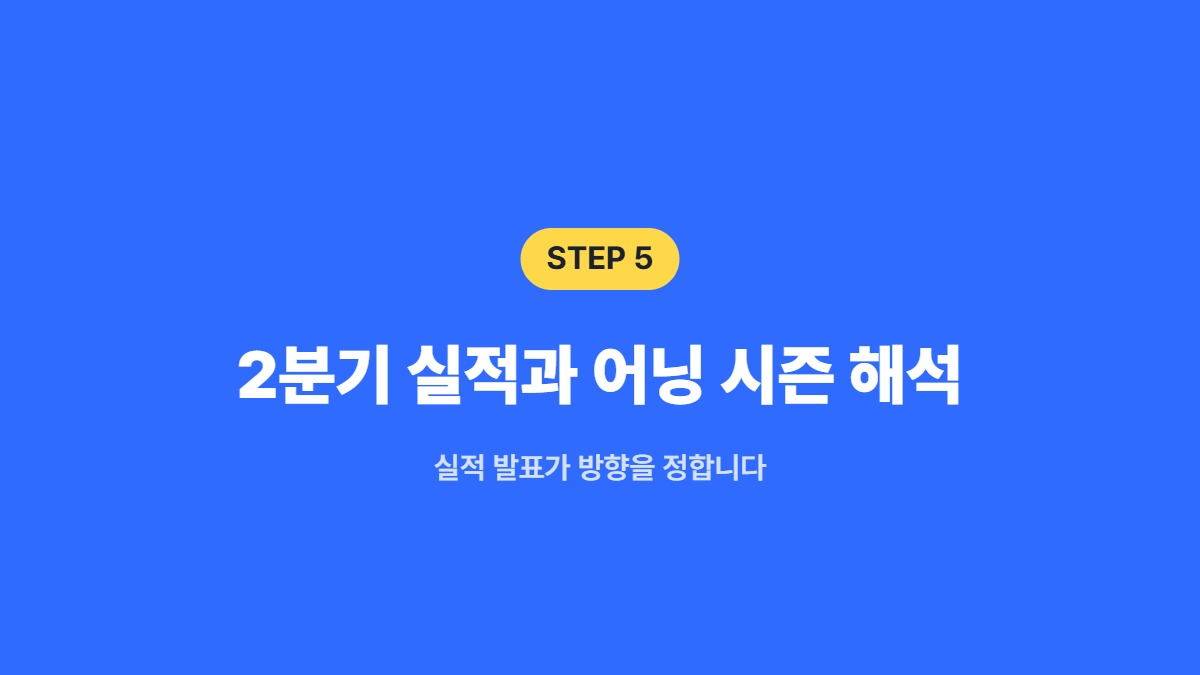 STEP 5

2분기 실적과 어닝 시즌 해석

실적 발표가 방향을 정합니다